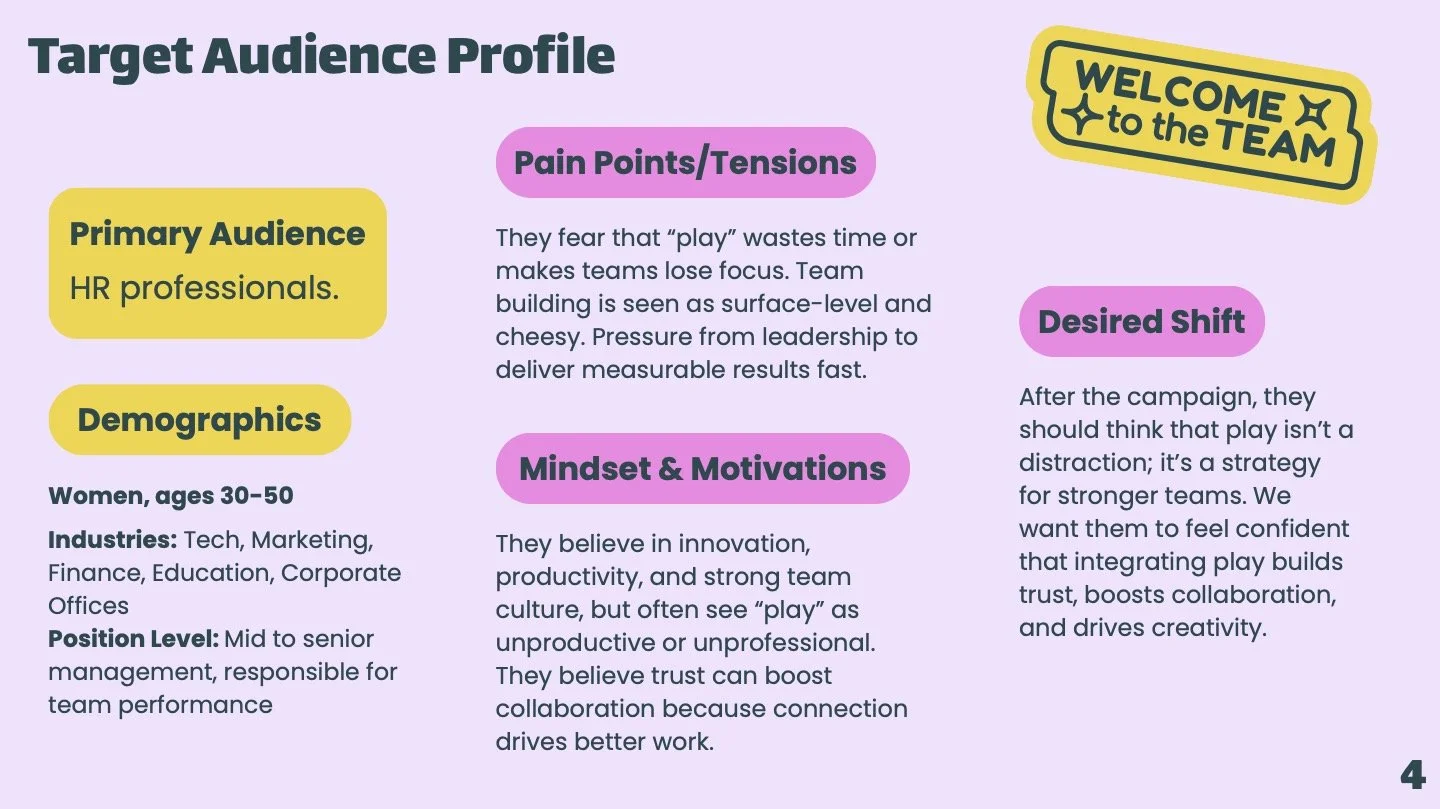 Target Audience Profile

WELCOME to the TEAM

Primary Audience
HR professionals.

Demographics

Women, ages 30-50

Industries: Tech, Marketing, Finance, Education, Corporate Offices
Position Level: Mid to senior management, responsible for team performance

Pain Points/Tensions

They fear that “play” wastes time or makes teams lose focus. Team building is seen as surface-level and cheesy. Pressure from leadership to deliver measurable results fast.

Mindset & Motivations

They believe in innovation, productivity, and strong team culture, but often see “play” as unproductive or unprofessional. They believe trust can boost collaboration because connection drives better work.

Desired Shift

After the campaign, they should think that play isn’t a distraction; it’s a strategy for stronger teams. We want them to feel confident that integrating play builds trust, boosts collaboration, and drives creativity.

4